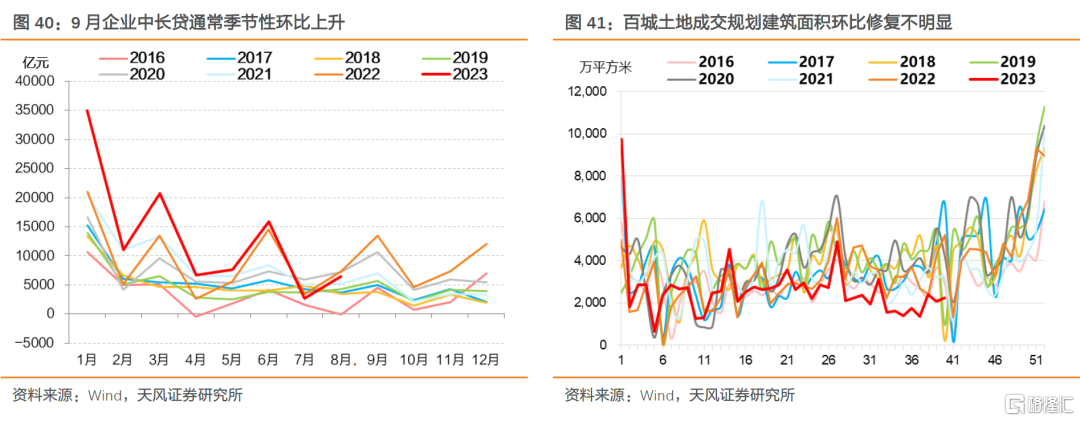 图 40：9 月企业中长贷通常季节性环比上升

亿元

2016 2017 2018 2019 2020 2021 2022 2023

40000
35000
30000
25000
20000
15000
10000
5000
0
-5000

1月 2月 3月 4月 5月 6月 7月 8月 9月 10月 11月 12月

资料来源：Wind，天风证券研究所

图 41：百城土地成交规划建筑面积环比修复不明显

万平方米

2016 2017 2018 2019 2020 2021 2022 2023

12,000
10,000
8,000
6,000
4,000
2,000
0

1 6 11 16 21 26 31 36 41 46 51

资料来源：Wind，天风证券研究所

格隆汇